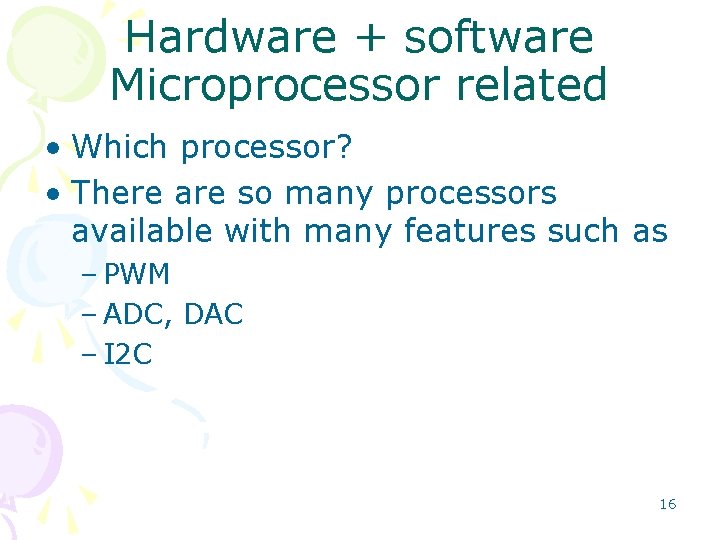 Hardware + software
Microprocessor related

• Which processor?
• There are so many processors available with many features such as
– PWM
– ADC, DAC
– I2C

16